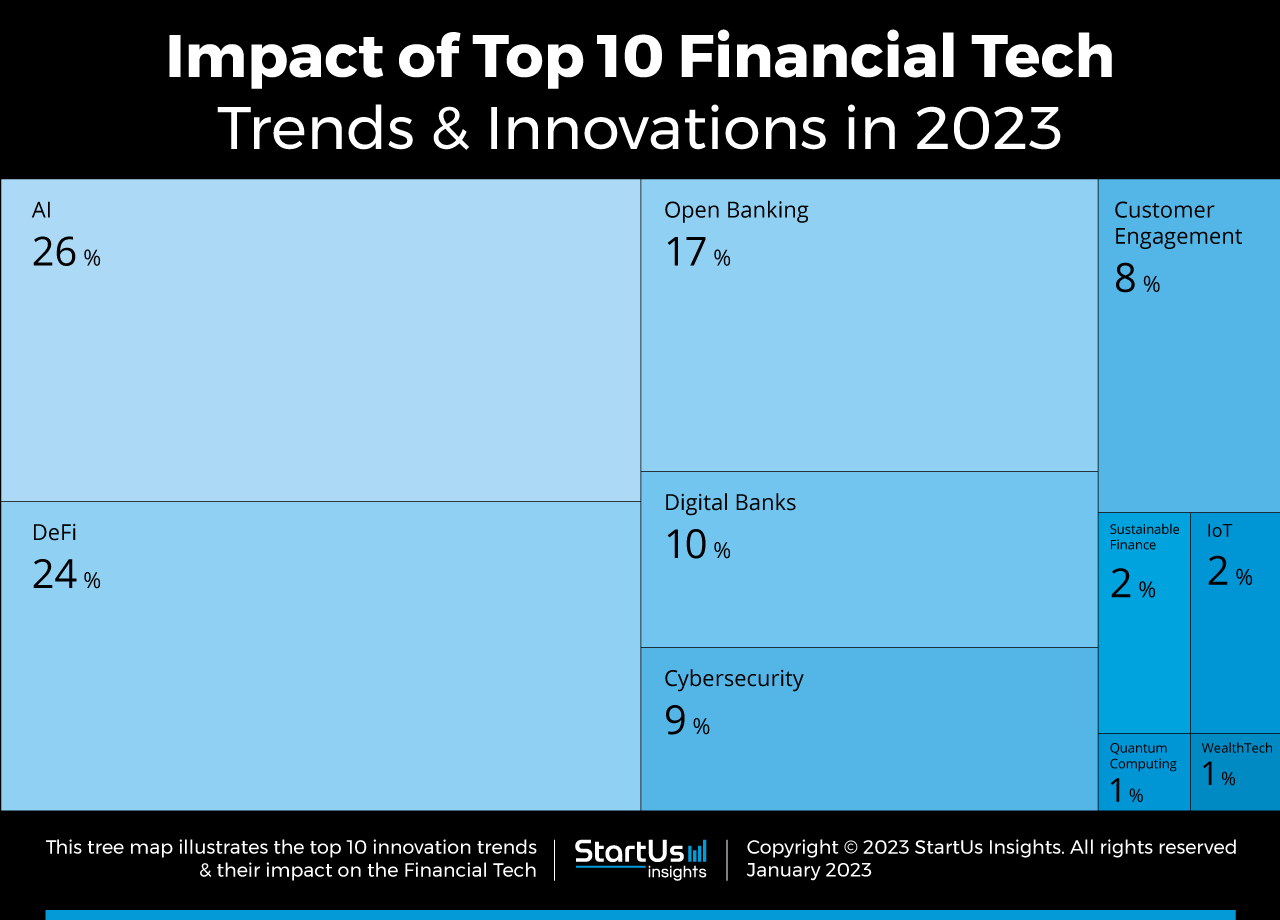 Impact of Top 10 Financial Tech
Trends & Innovations in 2023

AI
26 %

DeFi
24 %

Open Banking
17 %

Digital Banks
10 %

Cybersecurity
9 %

Customer Engagement
8 %

Sustainable Finance
2 %

IoT
2 %

Quantum Computing
1 %

WealthTech
1 %

This tree map illustrates the top 10 innovation trends & their impact on the Financial Tech

StartUs insights

Copyright © 2023 StartUs Insights. All rights reserved
January 2023